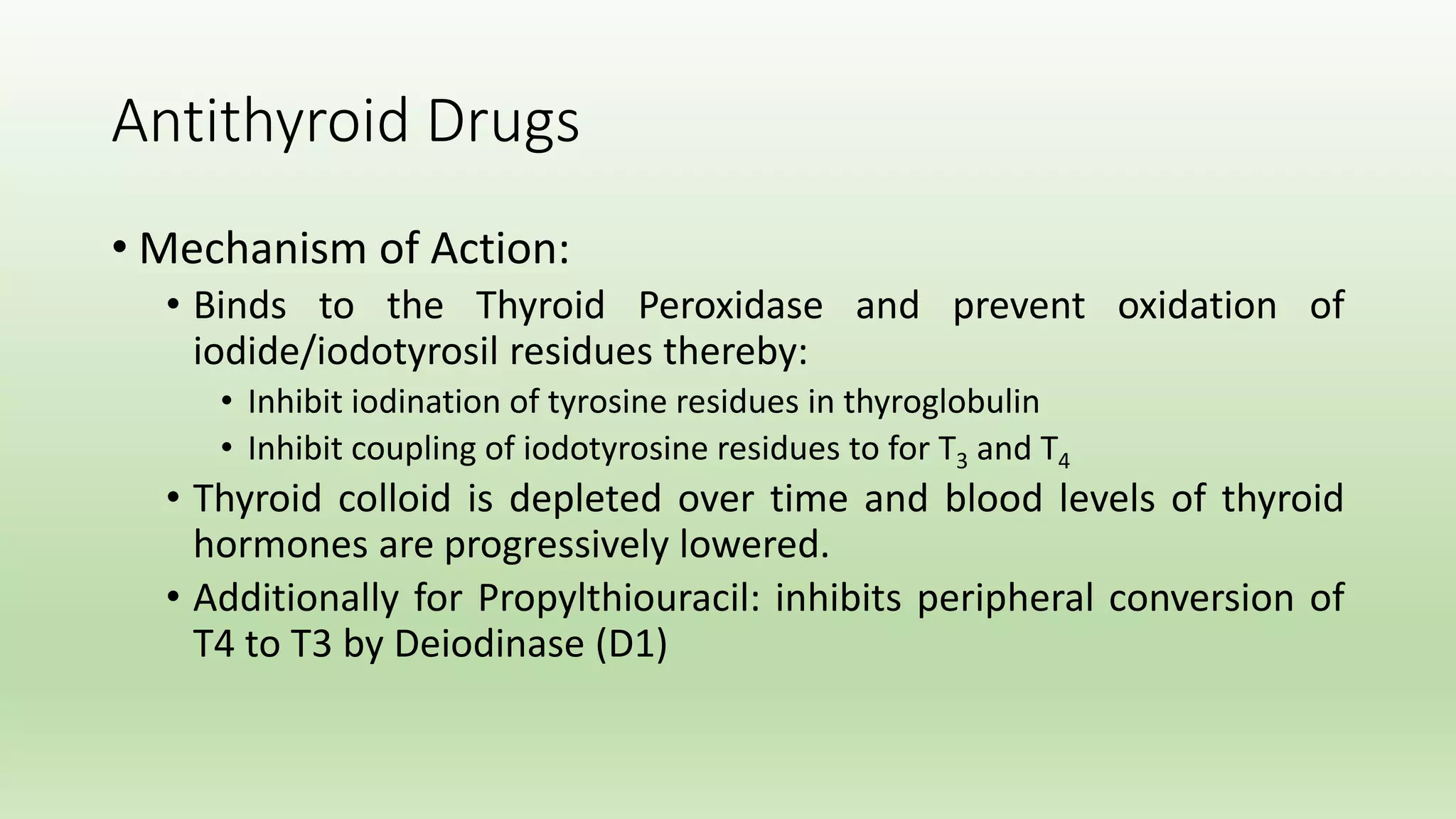 Antithyroid Drugs

• Mechanism of Action:

• Binds to the Thyroid Peroxidase and prevent oxidation of iodide/iodotyrosil residues thereby:

• Inhibit iodination of tyrosine residues in thyroglobulin

• Inhibit coupling of iodotyrosine residues to for $T_3$ and $T_4$

• Thyroid colloid is depleted over time and blood levels of thyroid hormones are progressively lowered.

• Additionally for Propylthiouracil: inhibits peripheral conversion of T4 to T3 by Deiodinase (D1)